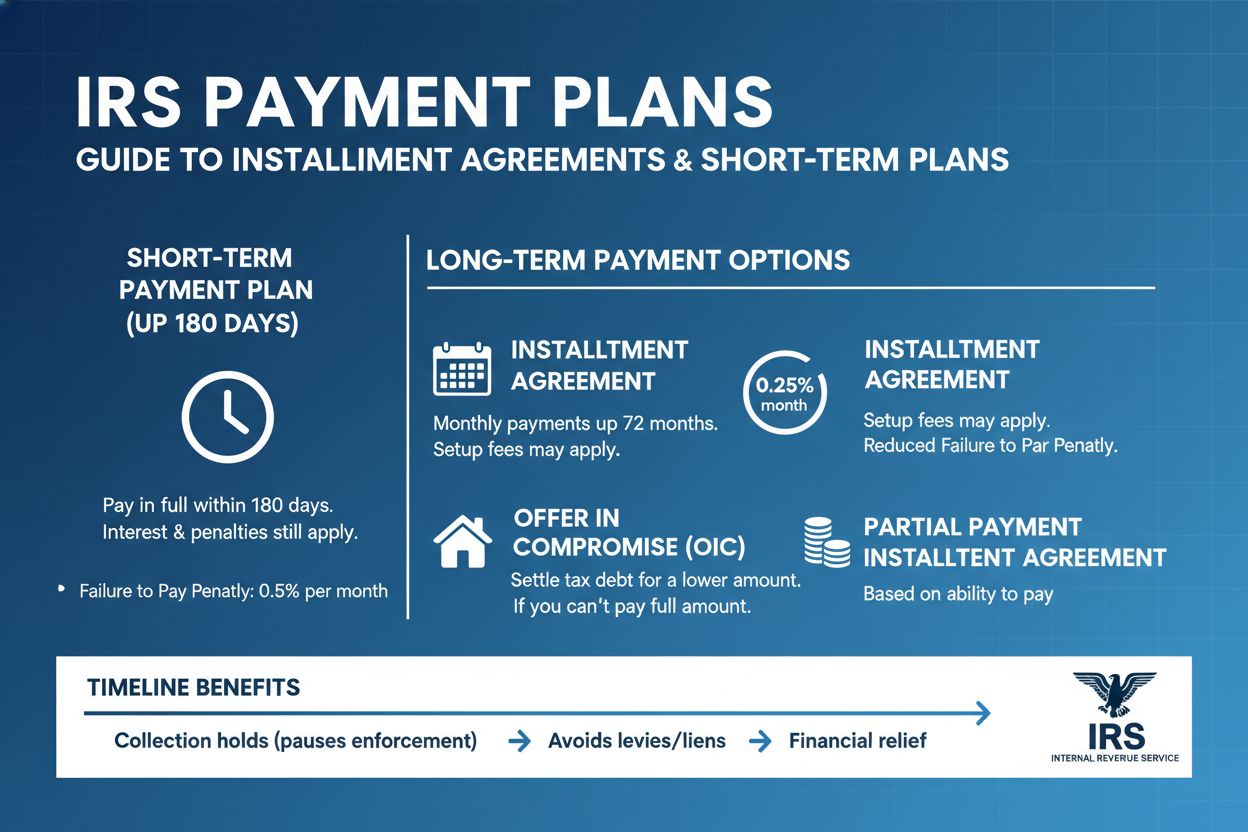 IRS PAYMENT PLANS
GUIDE TO INSTALLIMENT AGREEMENTS & SHORT-TERM PLANS

SHORT-TERM PAYMENT PLAN (UP 180 DAYS)

Pay in full within 180 days. Interest & penalties still apply.

• Failure to Pay Penatly: 0.5% per month

LONG-TERM PAYMENT OPTIONS

INSTALLTMENT AGREEMENT
Monthly payments up 72 months. Setup fees may apply.

0.25% month

INSTALLTMENT AGREEMENT
Setup fees may apply. Reduced Failure to Par Penatly.

OFFER IN COMPROMISE (OIC)
Settle tax debt for a lower amount. If you can't pay full amount.

PARTIAL PAYMENT INSTALLTENT AGREEMENT
Based on ability to pay

TIMELINE BENEFITS
Collection holds (pauses enforcement) → Avoids levies/liens → Financial relief

IRS
INTERNAL REVERUE SERVICE